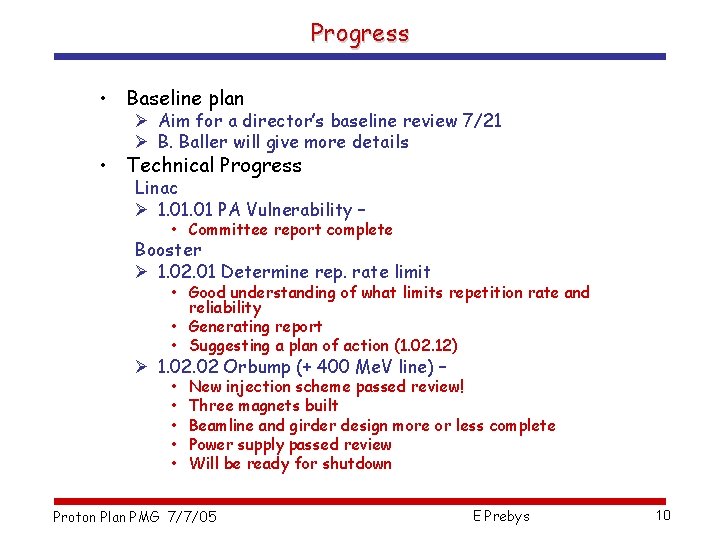 Progress

• Baseline plan
  ➢ Aim for a director's baseline review 7/21
  ➢ B. Baller will give more details
• Technical Progress
  Linac
  ➢ 1.01.01 PA Vulnerability –
    • Committee report complete
  Booster
  ➢ 1.02.01 Determine rep. rate limit
    • Good understanding of what limits repetition rate and reliability
    • Generating report
    • Suggesting a plan of action (1.02.12)
  ➢ 1.02.02 Orbump (+ 400 MeV line) –
    • New injection scheme passed review!
    • Three magnets built
    • Beamline and girder design more or less complete
    • Power supply passed review
    • Will be ready for shutdown

Proton Plan PMG 7/7/05 E Prebys 10